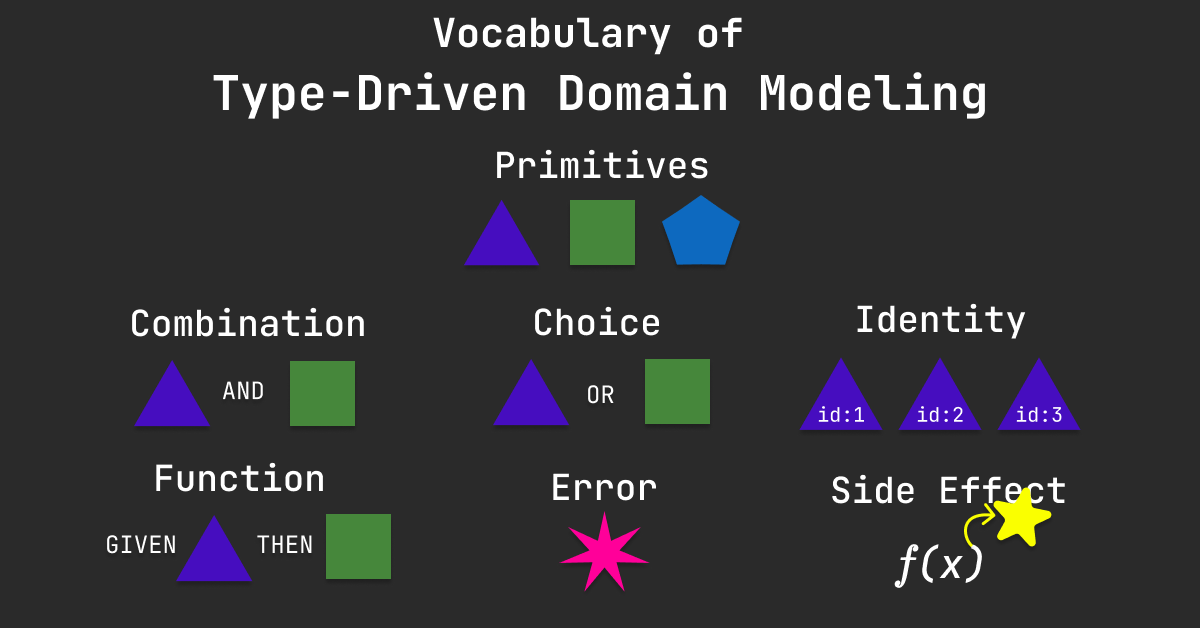 Vocabulary of
Type-Driven Domain Modeling

Primitives

Combination
AND

Choice
OR

Identity
id:1 id:2 id:3

Function
GIVEN THEN

Error

Side Effect
$f(x)$